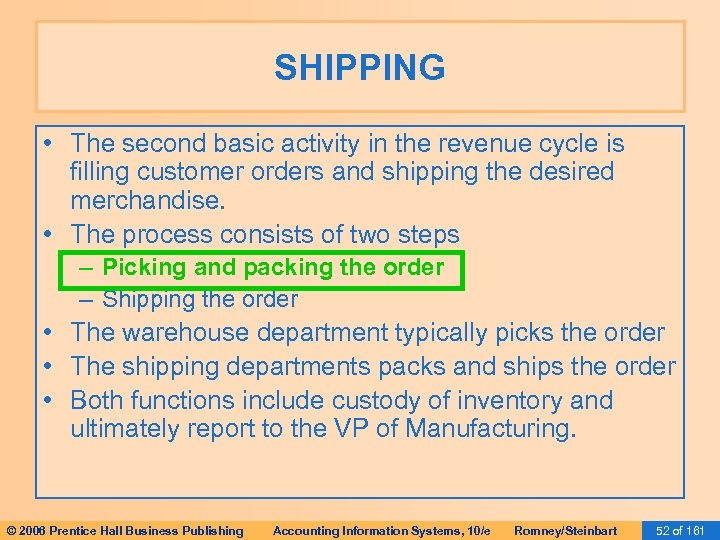 SHIPPING

• The second basic activity in the revenue cycle is filling customer orders and shipping the desired merchandise.
• The process consists of two steps
– Picking and packing the order
– Shipping the order
• The warehouse department typically picks the order
• The shipping departments packs and ships the order
• Both functions include custody of inventory and ultimately report to the VP of Manufacturing.

© 2006 Prentice Hall Business Publishing Accounting Information Systems, 10/e Romney/Steinbart 52 of 161